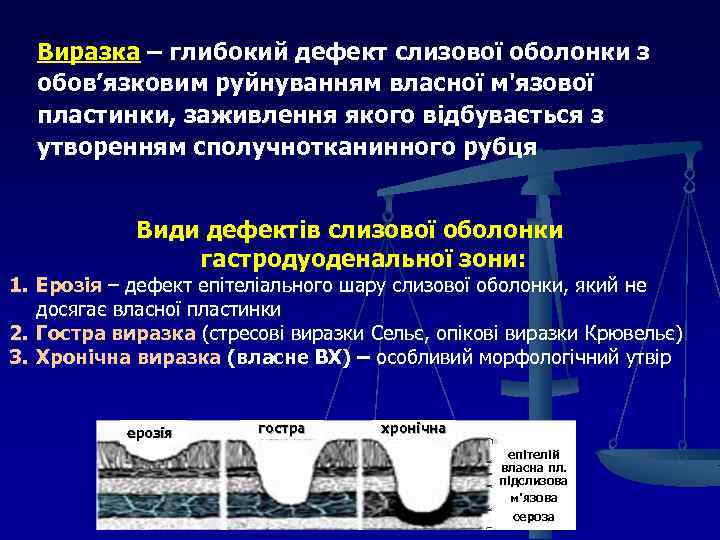 Виразка – глибокий дефект слизової оболонки з обов'язковим руйнуванням власної м'язової пластинки, заживлення якого відбувається з утворенням сполучнотканинного рубця

Види дефектів слизової оболонки гастродуоденальної зони:

1. Ерозія – дефект епітеліального шару слизової оболонки, який не досягає власної пластинки
2. Гостра виразка (стресові виразки Сельє, опікові виразки Крювельє)
3. Хронічна виразка (власне ВХ) – особливий морфологічний утвір

ерозія
гостра
хронічна
епітелій
власна пл.
підслизова
м'язова
сероза